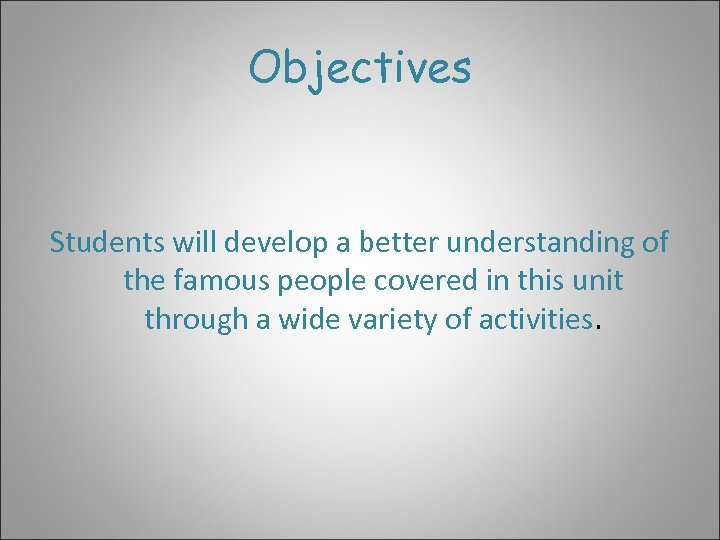 Objectives

Students will develop a better understanding of the famous people covered in this unit through a wide variety of activities.